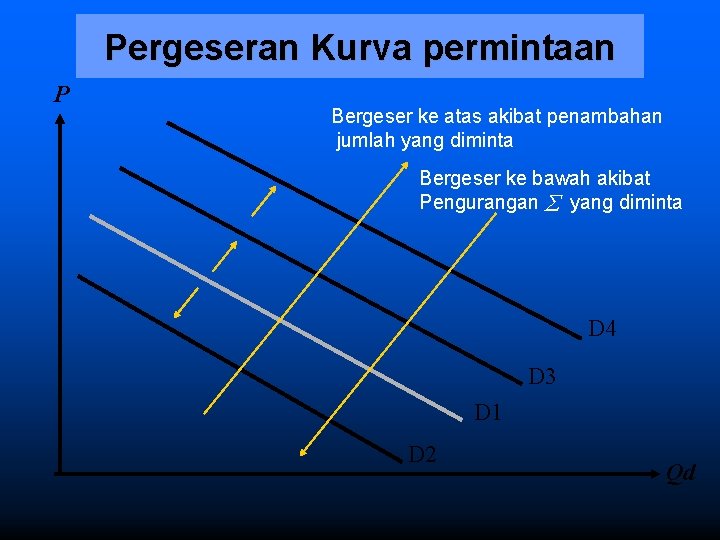 Pergeseran Kurva permintaan

P

Bergeser ke atas akibat penambahan jumlah yang diminta

Bergeser ke bawah akibat Pengurangan $\Sigma$ yang diminta

D4

D3

D1

D2

Qd